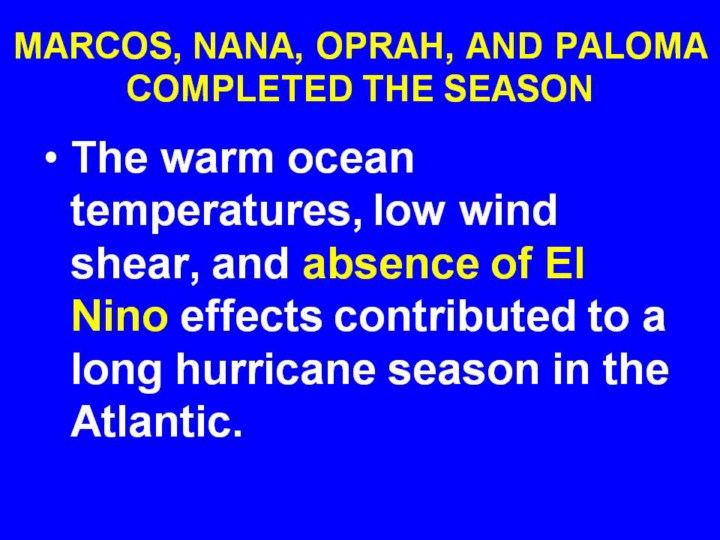 MARCOS, NANA, OPRAH, AND PALOMA COMPLETED THE SEASON

• The warm ocean temperatures, low wind shear, and absence of El Nino effects contributed to a long hurricane season in the Atlantic.